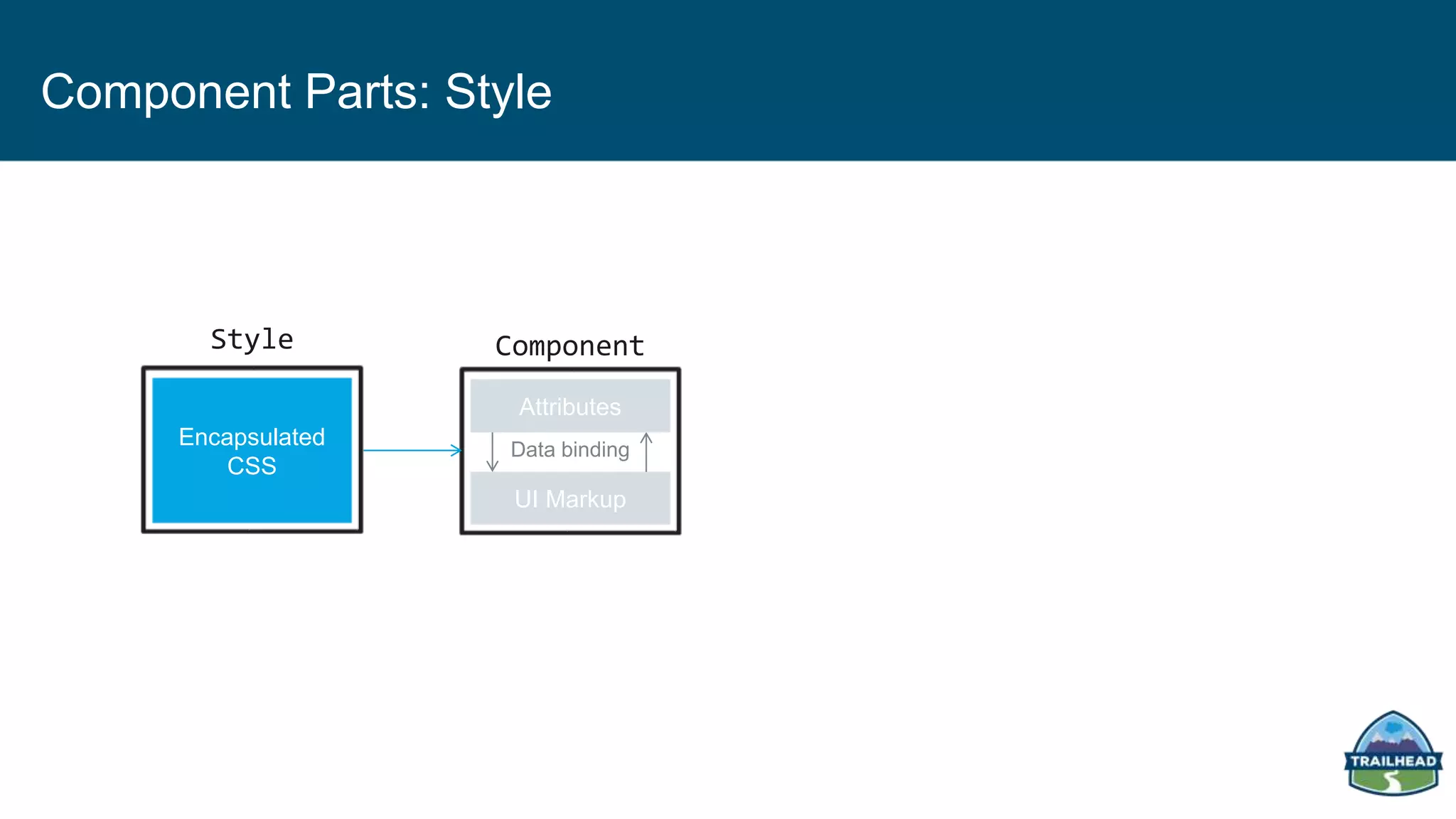 Component Parts: Style

Style

Encapsulated CSS

Component

Attributes

Data binding

UI Markup

TRAILHEAD